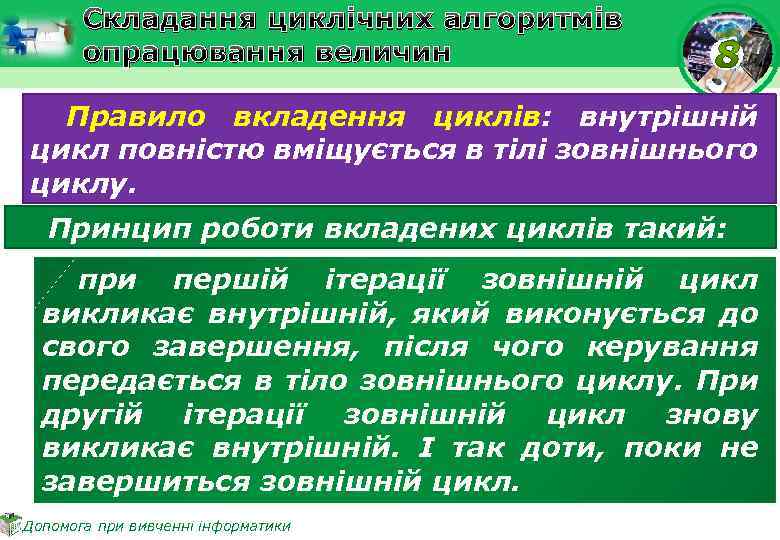 Складання циклічних алгоритмів опрацювання величин

8

Правило вкладення циклів: внутрішній цикл повністю вміщується в тілі зовнішнього циклу.

Принцип роботи вкладених циклів такий:

при першій ітерації зовнішній цикл викликає внутрішній, який виконується до свого завершення, після чого керування передається в тіло зовнішнього циклу. При другій ітерації зовнішній цикл знову викликає внутрішній. І так доти, поки не завершиться зовнішній цикл.

Допомога при вивченні інформатики